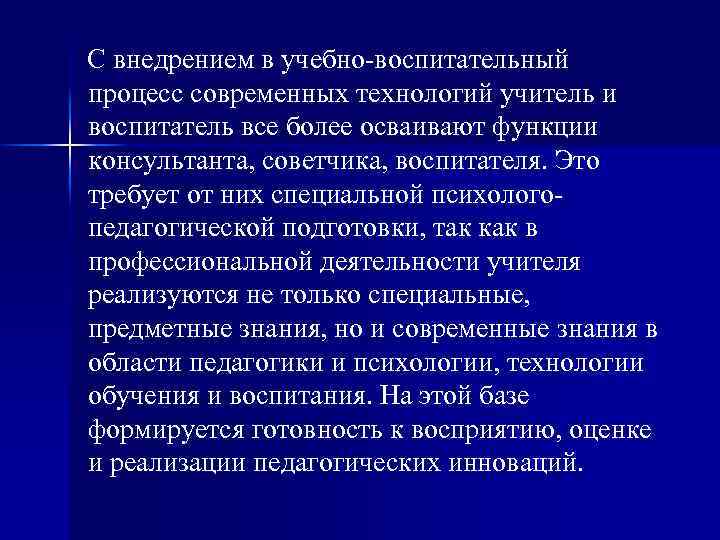 С внедрением в учебно-воспитательный процесс современных технологий учитель и воспитатель все более осваивают функции консультанта, советчика, воспитателя. Это требует от них специальной психолого-педагогической подготовки, так как в профессиональной деятельности учителя реализуются не только специальные, предметные знания, но и современные знания в области педагогики и психологии, технологии обучения и воспитания. На этой базе формируется готовность к восприятию, оценке и реализации педагогических инноваций.